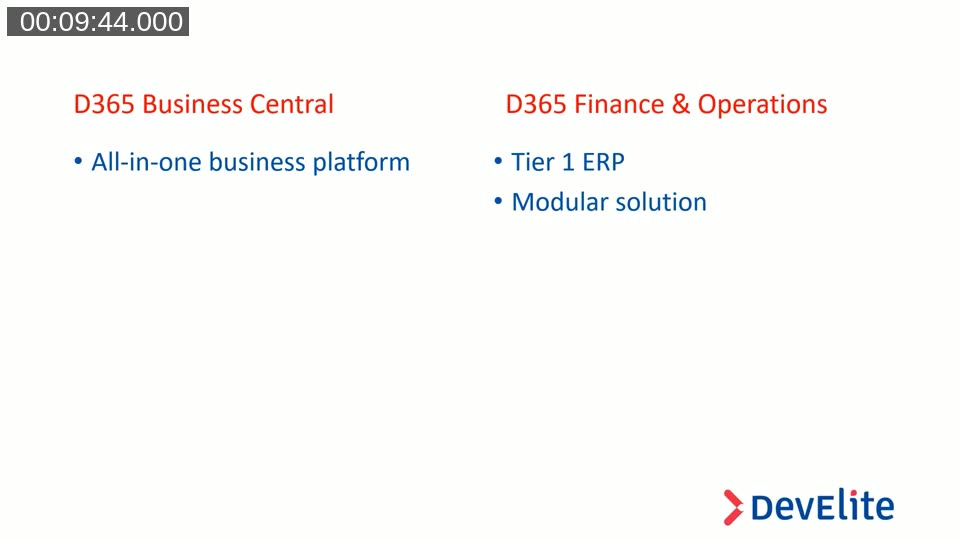 00:09:44.000

D365 Business Central

• All-in-one business platform

D365 Finance & Operations

• Tier 1 ERP
• Modular solution

DevElite